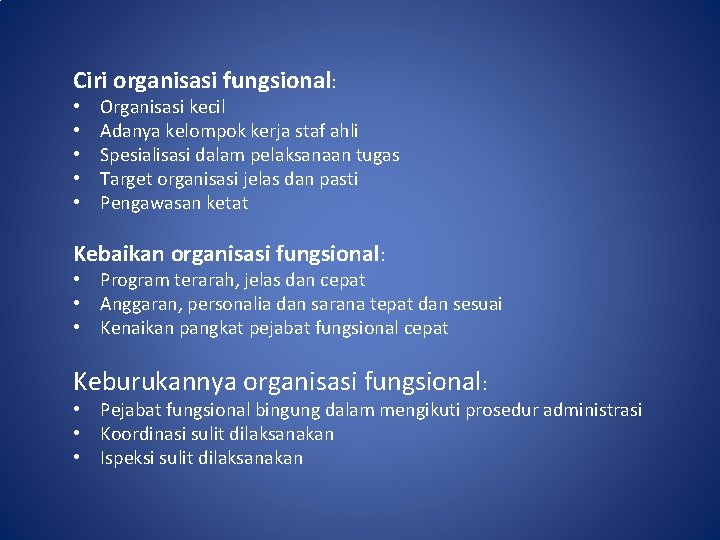 Ciri organisasi fungsional:
• Organisasi kecil
• Adanya kelompok kerja staf ahli
• Spesialisasi dalam pelaksanaan tugas
• Target organisasi jelas dan pasti
• Pengawasan ketat

Kebaikan organisasi fungsional:
• Program terarah, jelas dan cepat
• Anggaran, personalia dan sarana tepat dan sesuai
• Kenaikan pangkat pejabat fungsional cepat

Keburukannya organisasi fungsional:
• Pejabat fungsional bingung dalam mengikuti prosedur administrasi
• Koordinasi sulit dilaksanakan
• Ispeksi sulit dilaksanakan